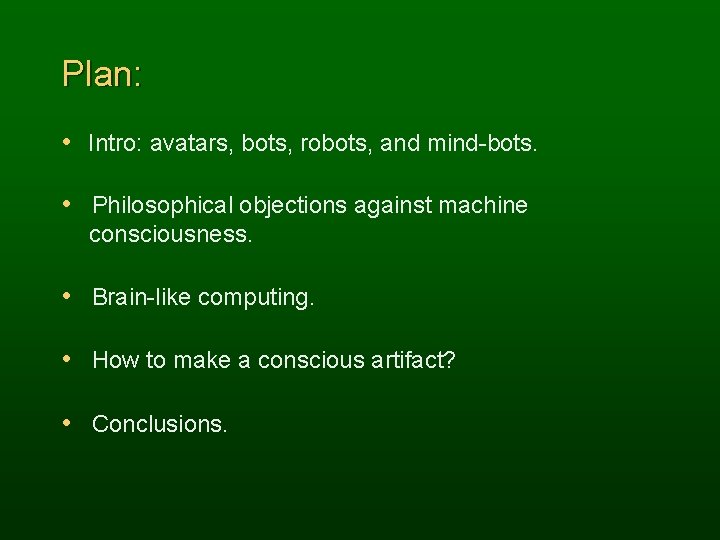 Plan:

• Intro: avatars, bots, robots, and mind-bots.

• Philosophical objections against machine consciousness.

• Brain-like computing.

• How to make a conscious artifact?

• Conclusions.